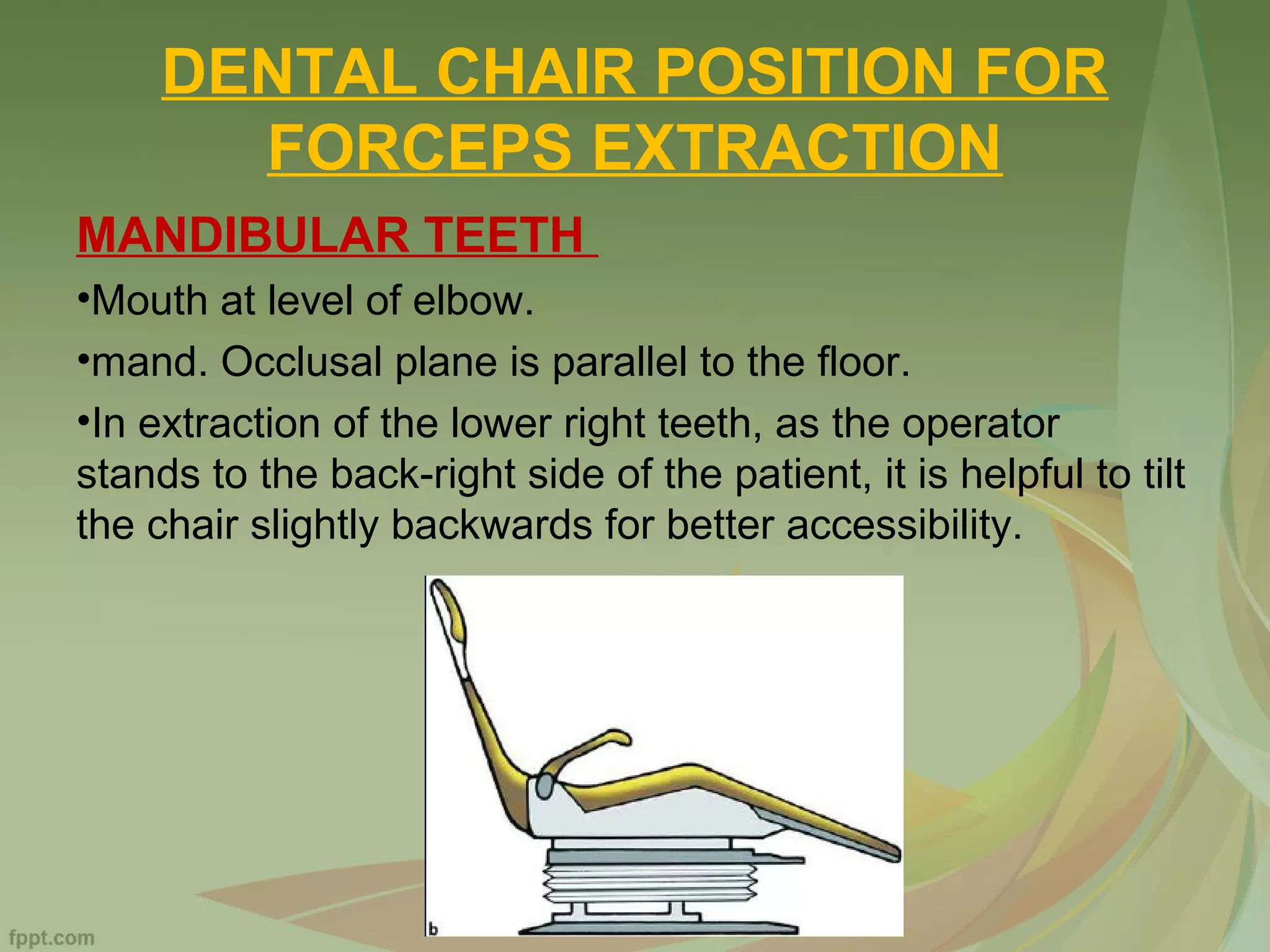 DENTAL CHAIR POSITION FOR FORCEPS EXTRACTION

MANDIBULAR TEETH

•Mouth at level of elbow.

•mand. Occlusal plane is parallel to the floor.

•In extraction of the lower right teeth, as the operator stands to the back-right side of the patient, it is helpful to tilt the chair slightly backwards for better accessibility.

b

fppt.com